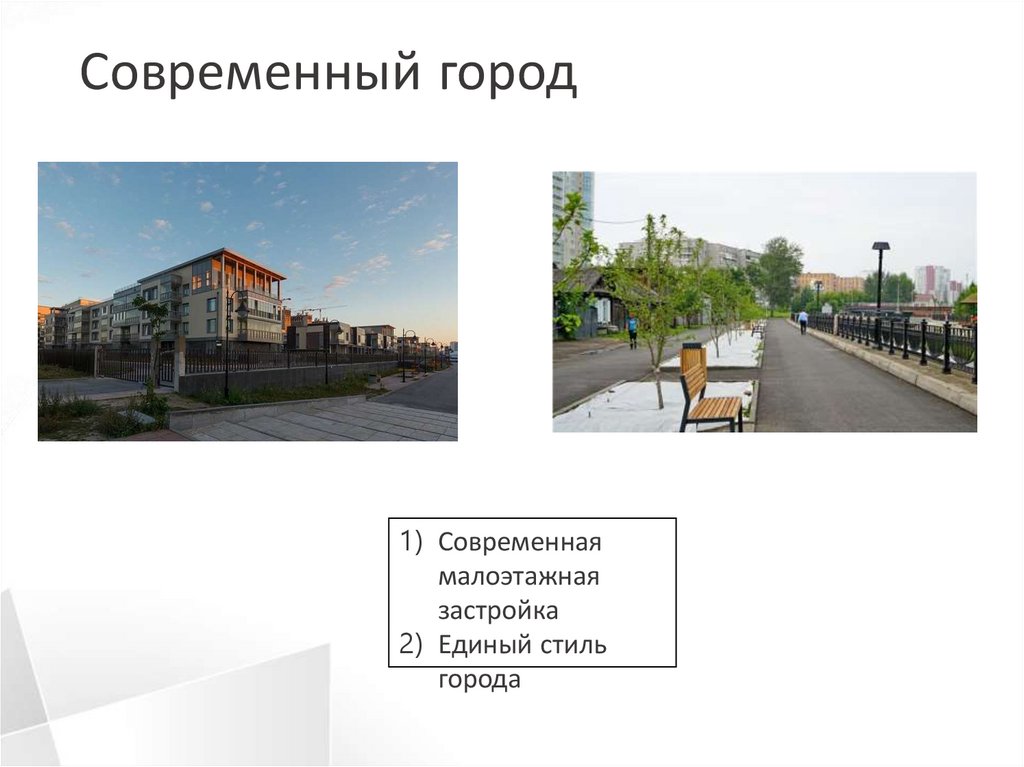 Современный город

1) Современная малоэтажная застройка
2) Единый стиль города